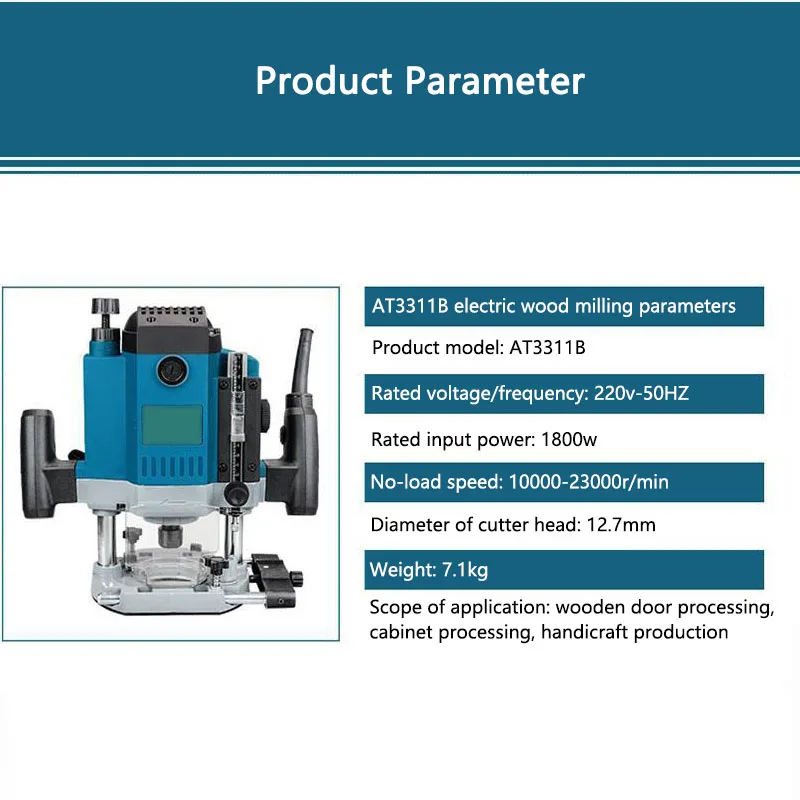 Product Parameter

AT3311B electric wood milling parameters

Product model: AT3311B

Rated voltage/frequency: 220v-50HZ

Rated input power: 1800w

No-load speed: 10000-23000r/min

Diameter of cutter head: 12.7mm

Weight: 7.1kg

Scope of application: wooden door processing, cabinet processing, handicraft production